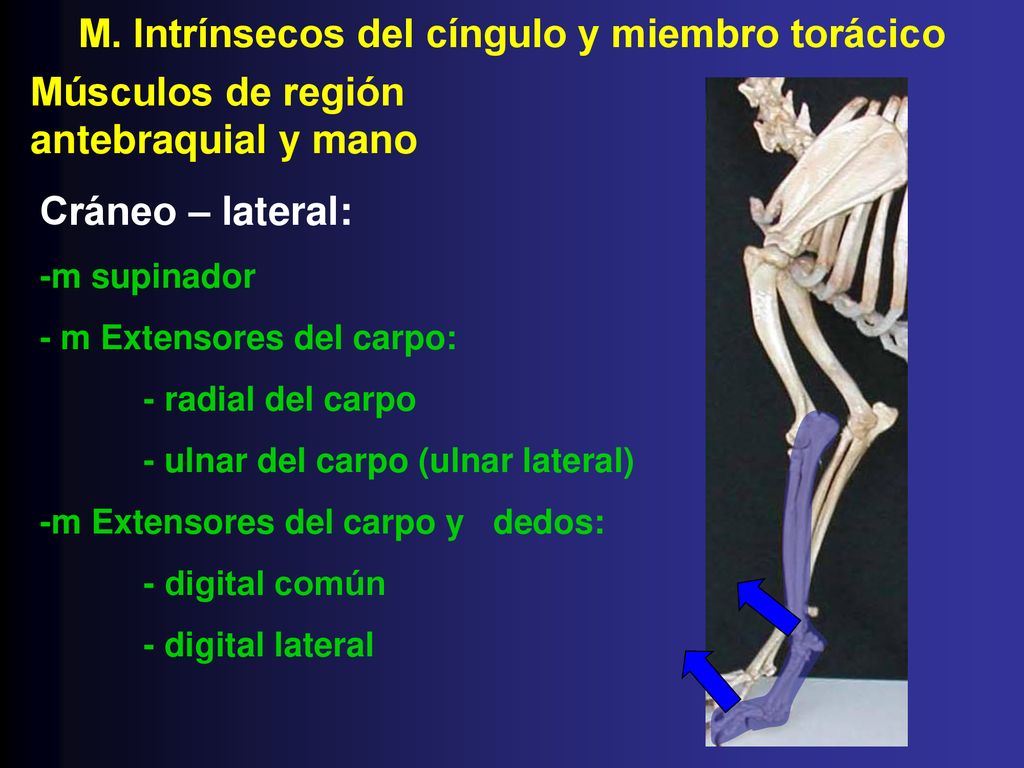 M. Intrínsecos del cíngulo y miembro torácico

Músculos de región antebraquial y mano

Cráneo – lateral:

-m supinador

- m Extensores del carpo:

- radial del carpo

- ulnar del carpo (ulnar lateral)

-m Extensores del carpo y dedos:

- digital común

- digital lateral